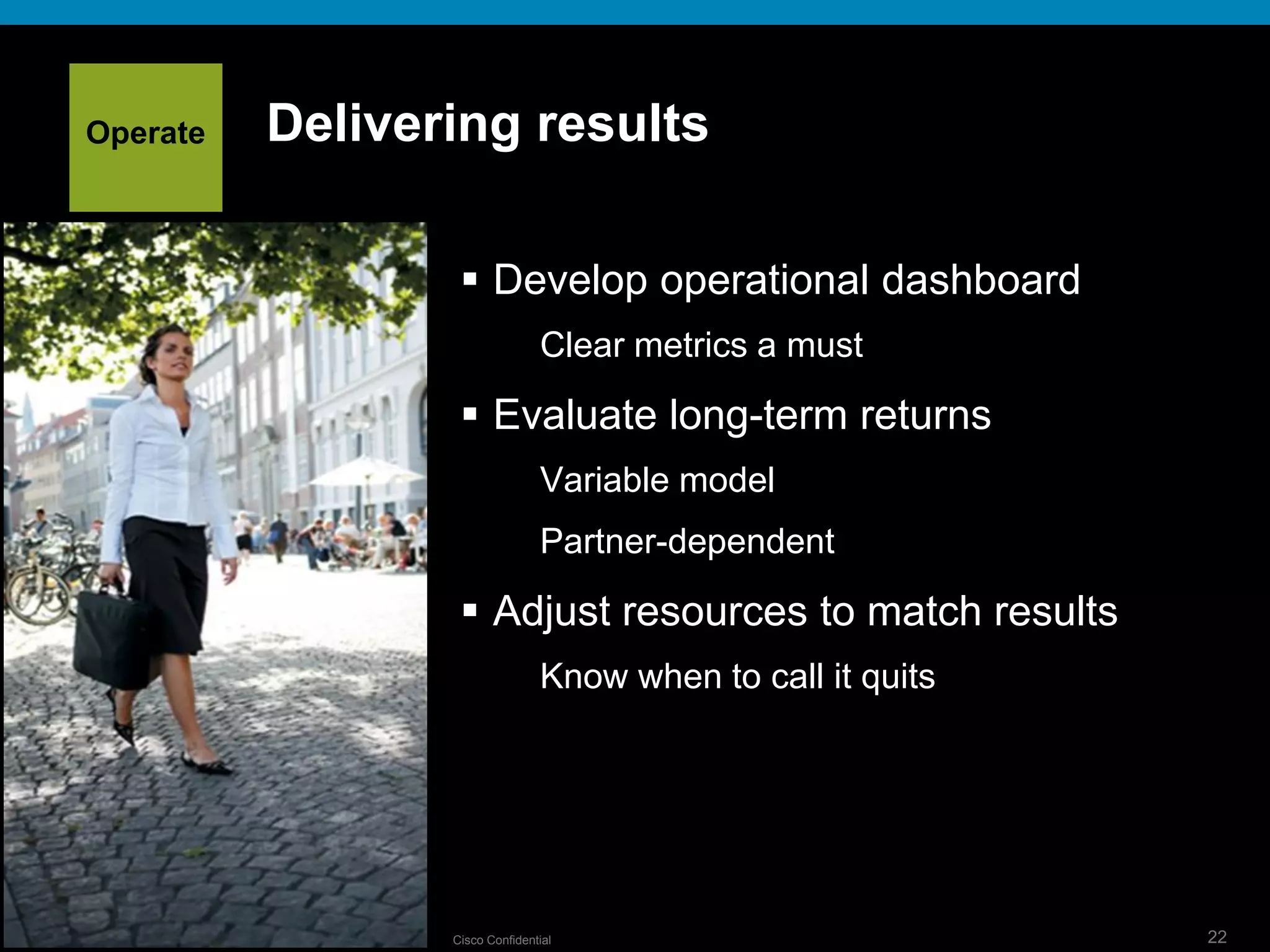 Operate

Delivering results

▪ Develop operational dashboard

Clear metrics a must

▪ Evaluate long-term returns

Variable model

Partner-dependent

▪ Adjust resources to match results

Know when to call it quits

Cisco Confidential

22